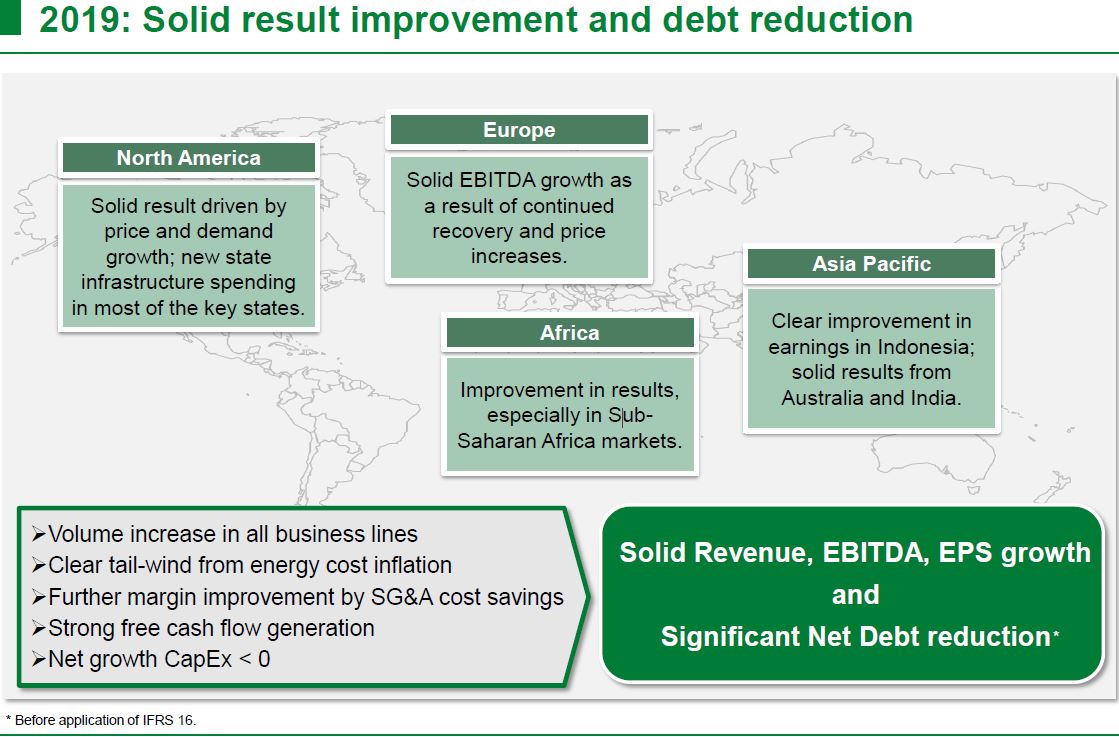 2019: Solid result improvement and debt reduction

North America

Solid result driven by price and demand growth; new state infrastructure spending in most of the key states.

Europe

Solid EBITDA growth as a result of continued recovery and price increases.

Africa

Improvement in results, especially in Sub-Saharan Africa markets.

Asia Pacific

Clear improvement in earnings in Indonesia; solid results from Australia and India.

➢Volume increase in all business lines
➢Clear tail-wind from energy cost inflation
➢Further margin improvement by SG&A cost savings
➢Strong free cash flow generation
➢Net growth CapEx < 0

Solid Revenue, EBITDA, EPS growth and Significant Net Debt reduction*

* Before application of IFRS 16.